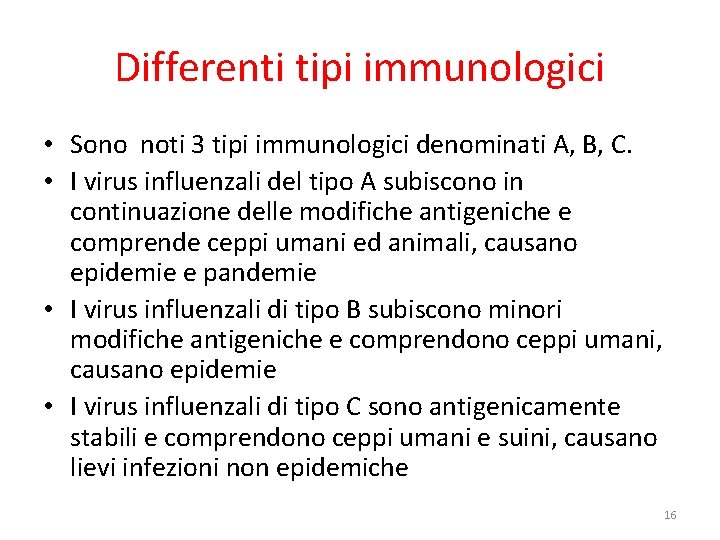 Differenti tipi immunologici

• Sono noti 3 tipi immunologici denominati A, B, C.
• I virus influenzali del tipo A subiscono in continuazione delle modifiche antigeniche e comprende ceppi umani ed animali, causano epidemie e pandemie
• I virus influenzali di tipo B subiscono minori modifiche antigeniche e comprendono ceppi umani, causano epidemie
• I virus influenzali di tipo C sono antigenicamente stabili e comprendono ceppi umani e suini, causano lievi infezioni non epidemiche

16